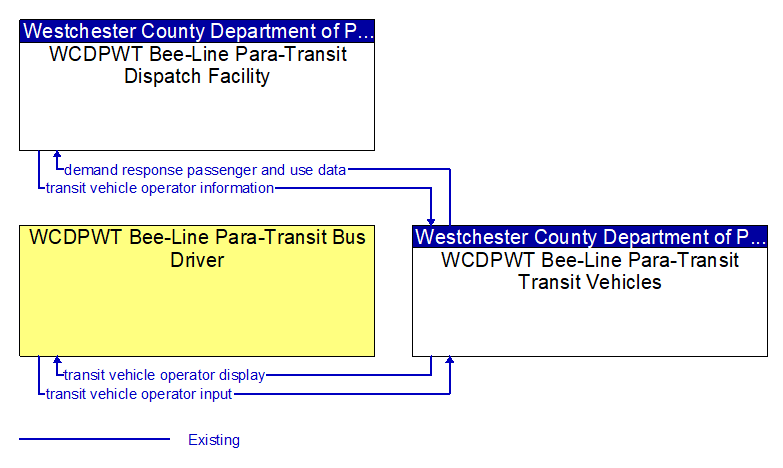 Westchester County Department of P...
WCDPWT Bee-Line Para-Transit Dispatch Facility

demand response passenger and use data
transit vehicle operator information

WCDPWT Bee-Line Para-Transit Bus Driver

Westchester County Department of P...
WCDPWT Bee-Line Para-Transit Transit Vehicles

transit vehicle operator display
transit vehicle operator input

Existing